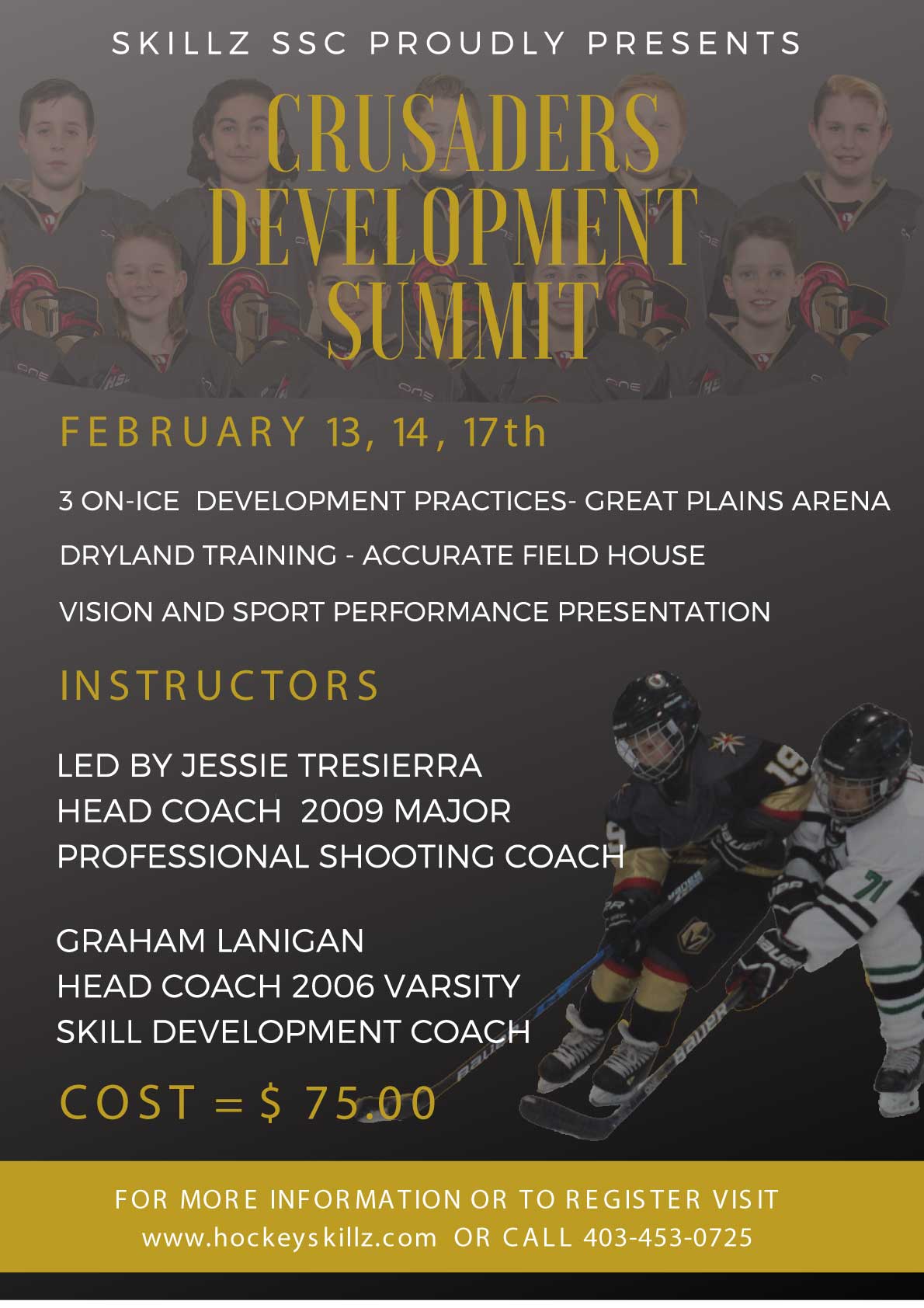 SKILLZ SSC PROUDLY PRESENTS

CRUSADERS DEVELOPMENT SUMMIT

FEBRUARY 13, 14, 17th

3 ON-ICE DEVELOPMENT PRACTICES- GREAT PLAINS ARENA

DRYLAND TRAINING - ACCURATE FIELD HOUSE

VISION AND SPORT PERFORMANCE PRESENTATION

INSTRUCTORS

LED BY JESSIE TRESIERRA
HEAD COACH 2009 MAJOR
PROFESSIONAL SHOOTING COACH

GRAHAM LANIGAN
HEAD COACH 2006 VARSITY
SKILL DEVELOPMENT COACH

COST = $ 75.00

FOR MORE INFORMATION OR TO REGISTER VISIT
www.hockeyskillz.com OR CALL 403-453-0725